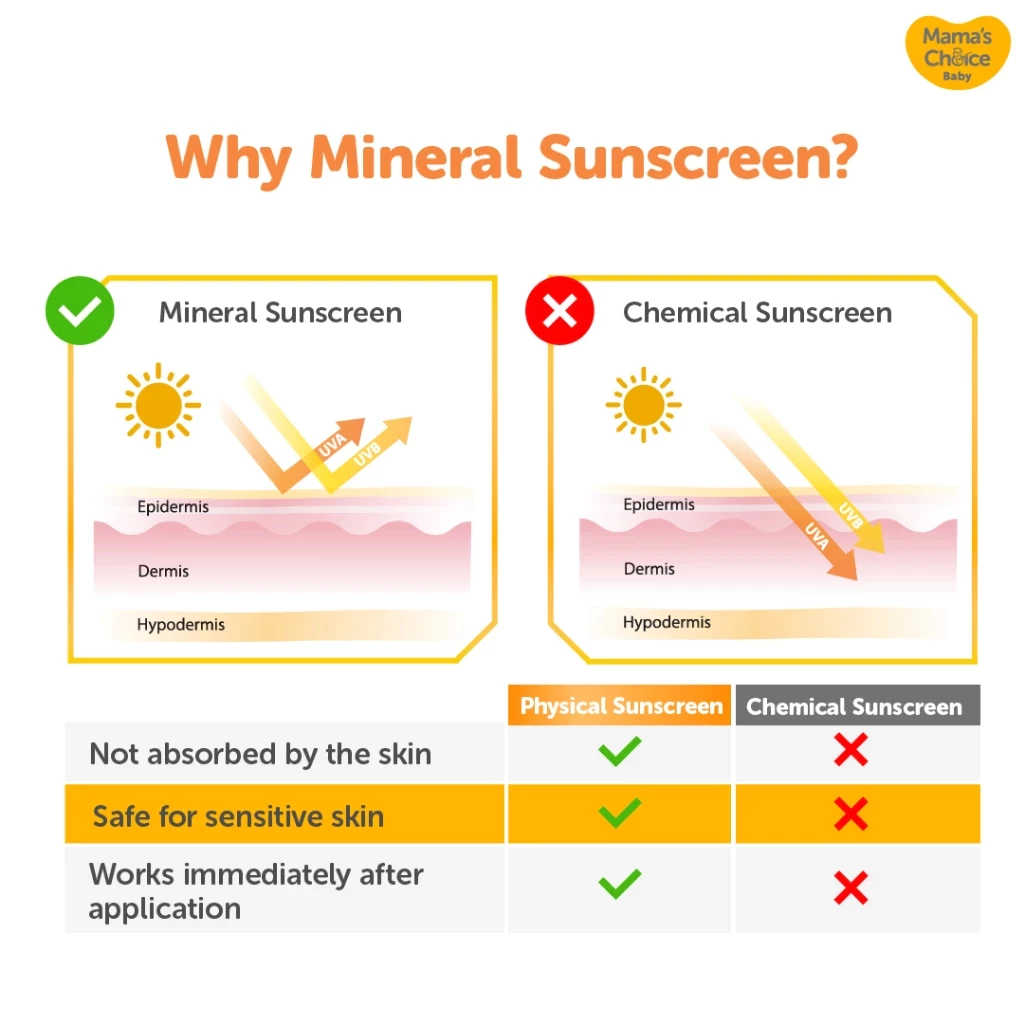 Mama's Choice Baby

Why Mineral Sunscreen?

Mineral Sunscreen

UVA UVB

Epidermis

Dermis

Hypodermis

Chemical Sunscreen

UVB UVA

Epidermis

Dermis

Hypodermis

| | Physical Sunscreen | Chemical Sunscreen |
|---|---|---|
| Not absorbed by the skin | ✓ | ✗ |
| Safe for sensitive skin | ✓ | ✗ |
| Works immediately after application | ✓ | ✗ |